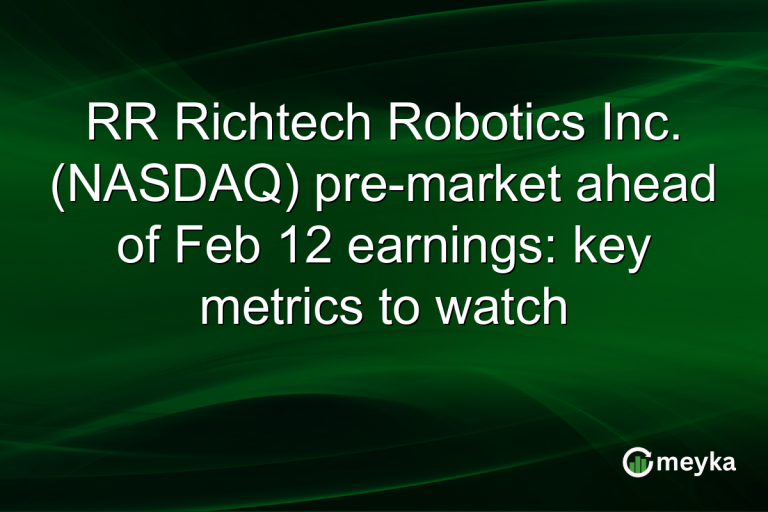 RR Richtech Robotics Inc. (NASDAQ) pre-market ahead of Feb 12 earnings: key metrics to watch

meyka